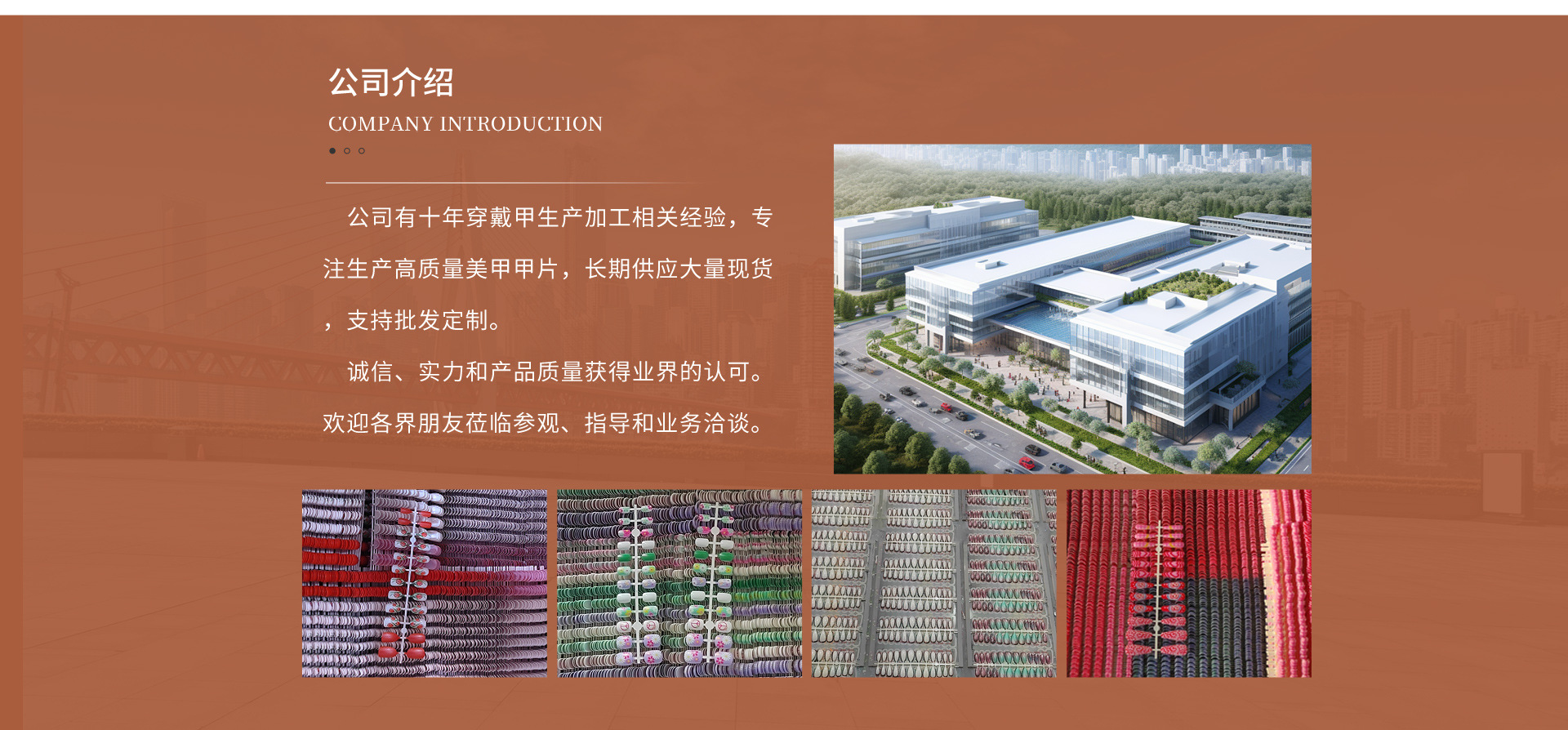 公司介绍

COMPANY INTRODUCTION

公司有十年穿戴甲生产加工相关经验，专注生产高质量美甲甲片，长期供应大量现货，支持批发定制。

诚信、实力和产品质量获得业界的认可。欢迎各界朋友莅临参观、指导和业务洽谈。